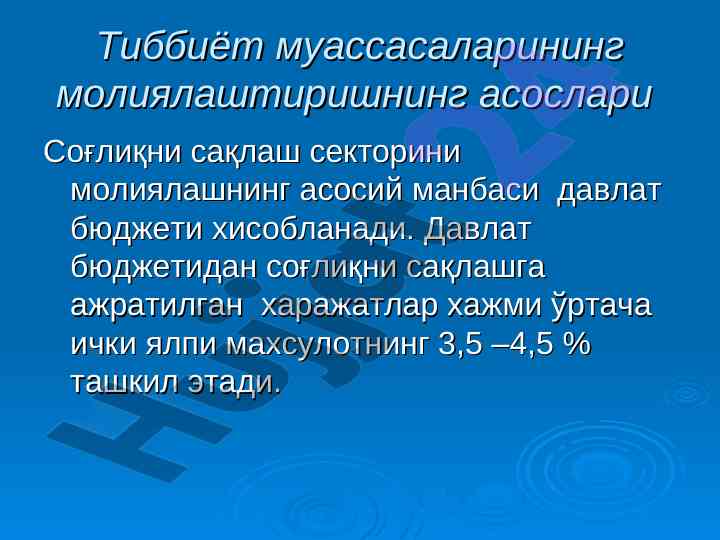 Тиббиёт муассасаларининг молиялаштиришнинг асослари

Соғлиқни сақлаш секторини молиялашнинг асосий манбаси давлат бюджети хисобланади. Давлат бюджетидан соғлиқни сақлашга ажратилган харажатлар хажми ўртача ички ялпи махсулотнинг 3,5 –4,5 % ташкил этади.

Hujjat24